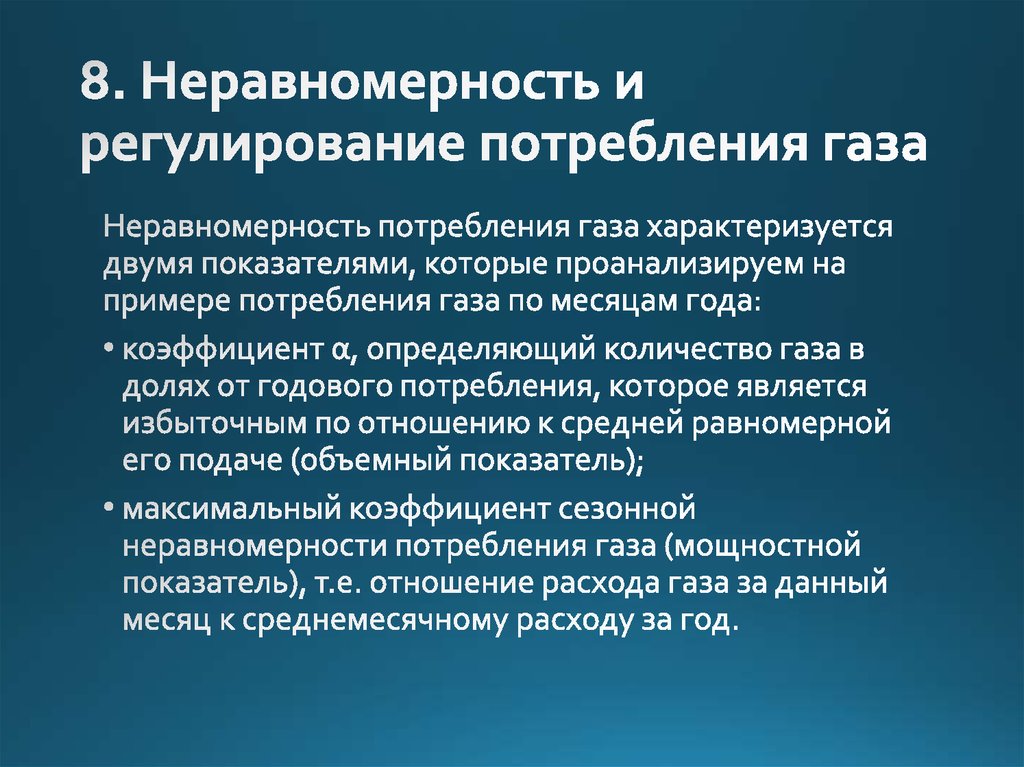 8. Неравномерность и регулирование потребления газа

Неравномерность потребления газа характеризуется двумя показателями, которые проанализируем на примере потребления газа по месяцам года:

• коэффициент α, определяющий количество газа в долях от годового потребления, которое является избыточным по отношению к средней равномерной его подаче (объемный показатель);

• максимальный коэффициент сезонной неравномерности потребления газа (мощностной показатель), т.е. отношение расхода газа за данный месяц к среднемесячному расходу за год.